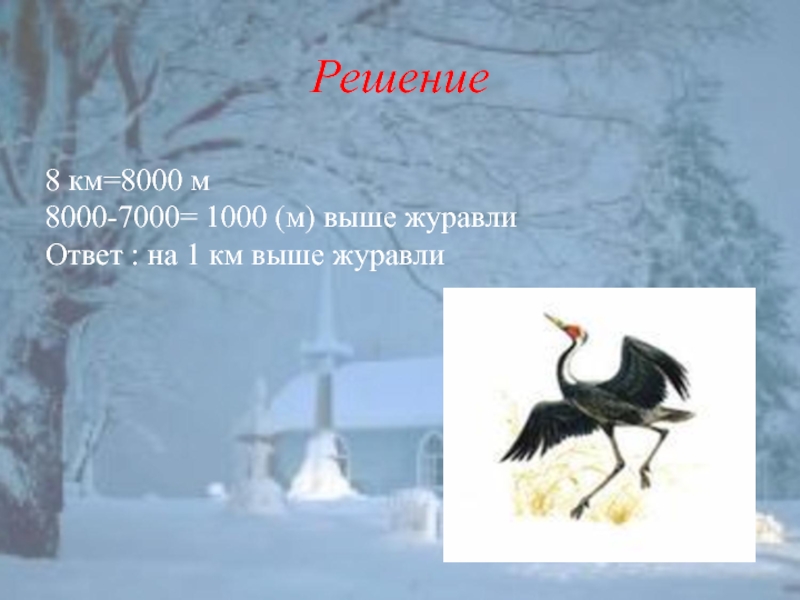 Решение

8 км=8000 м
8000-7000= 1000 (м) выше журавли
Ответ : на 1 км выше журавли